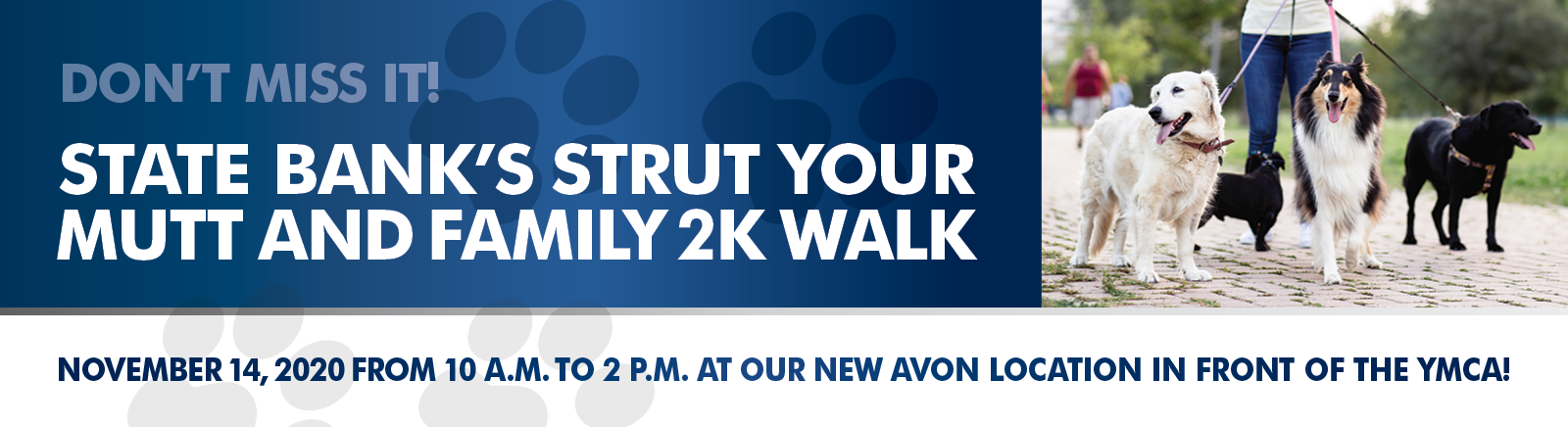 DON'T MISS IT!

STATE BANK'S STRUT YOUR MUTT AND FAMILY 2K WALK

NOVEMBER 14, 2020 FROM 10 A.M. TO 2 P.M. AT OUR NEW AVON LOCATION IN FRONT OF THE YMCA!